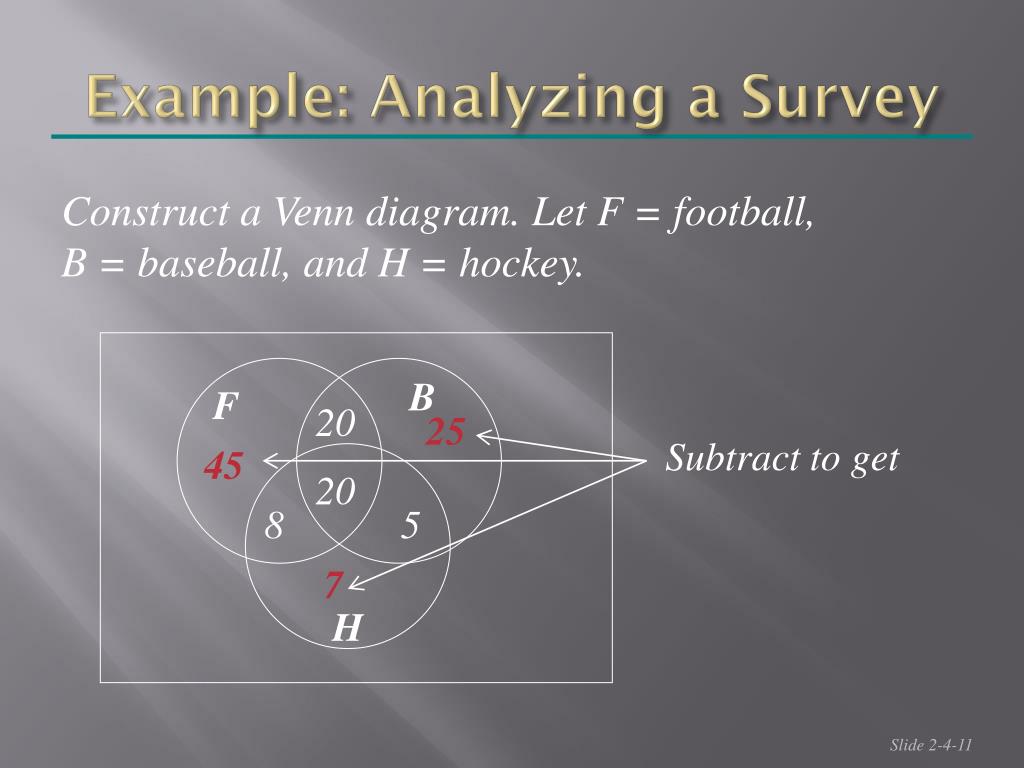 Example: Analyzing a Survey

Construct a Venn diagram. Let F = football, B = baseball, and H = hockey.

F
B
20
25
45
20
8
5
7
H

Subtract to get

Slide 2-4-11